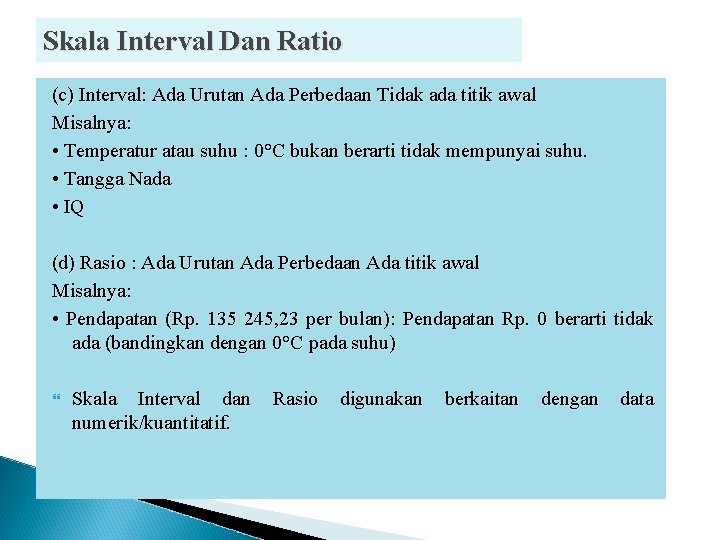 Skala Interval Dan Ratio

(c) Interval: Ada Urutan Ada Perbedaan Tidak ada titik awal
Misalnya:
• Temperatur atau suhu : 0°C bukan berarti tidak mempunyai suhu.
• Tangga Nada
• IQ

(d) Rasio : Ada Urutan Ada Perbedaan Ada titik awal
Misalnya:
• Pendapatan (Rp. 135 245,23 per bulan): Pendapatan Rp. 0 berarti tidak ada (bandingkan dengan 0°C pada suhu)

Skala Interval dan Rasio digunakan berkaitan dengan data numerik/kuantitatif.